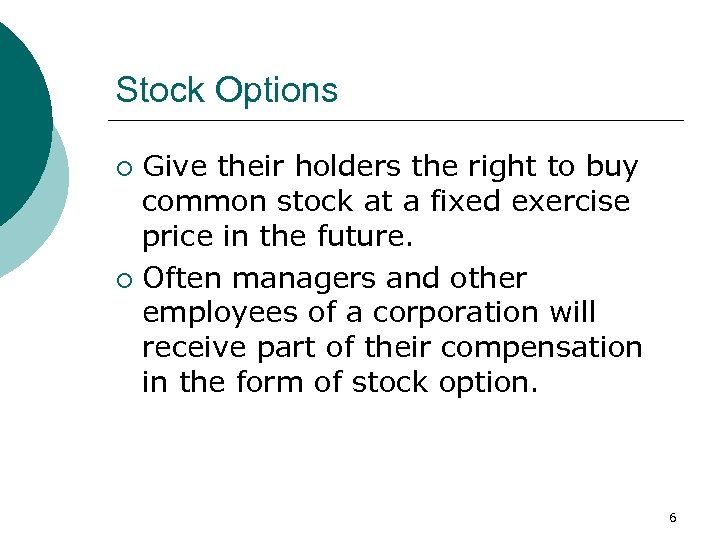 Stock Options

○ Give their holders the right to buy common stock at a fixed exercise price in the future.

○ Often managers and other employees of a corporation will receive part of their compensation in the form of stock option.

6